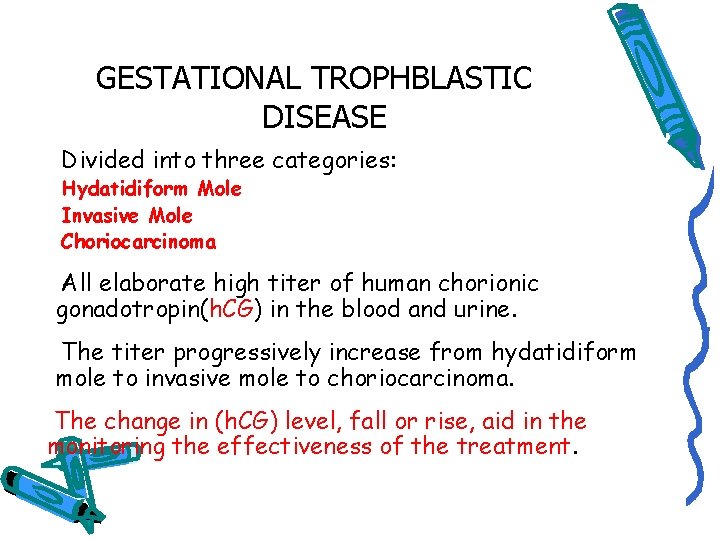 GESTATIONAL TROPHBLASTIC DISEASE

Divided into three categories:
Hydatidiform Mole
Invasive Mole
Choriocarcinoma

All elaborate high titer of human chorionic gonadotropin(hCG) in the blood and urine.

The titer progressively increase from hydatidiform mole to invasive mole to choriocarcinoma.

The change in (hCG) level, fall or rise, aid in the monitoring the effectiveness of the treatment.